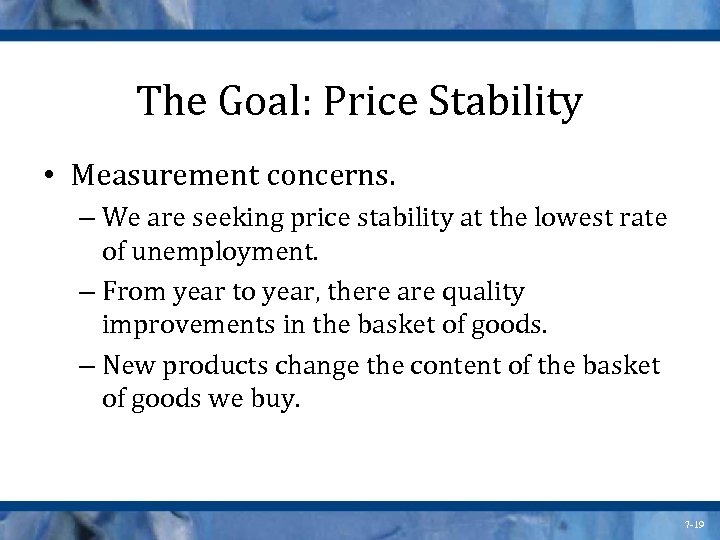 The Goal: Price Stability

• Measurement concerns.

– We are seeking price stability at the lowest rate of unemployment.

– From year to year, there are quality improvements in the basket of goods.

– New products change the content of the basket of goods we buy.

7-19